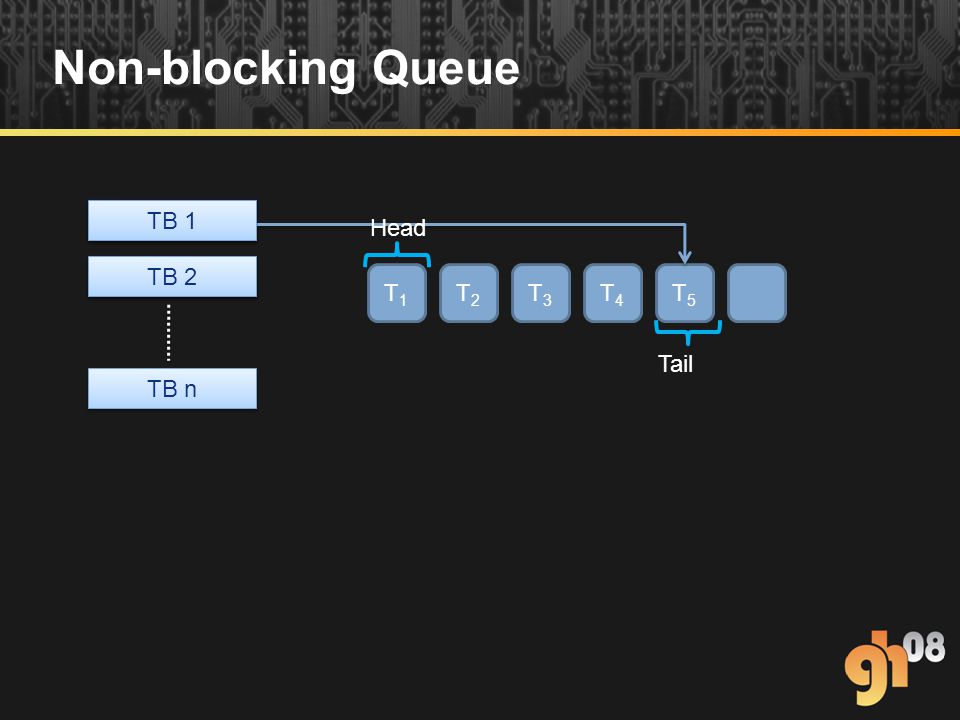 Non-blocking Queue

TB 1

TB 2

TB n

Head

$T_1$ $T_2$ $T_3$ $T_4$ $T_5$

Tail

gh08